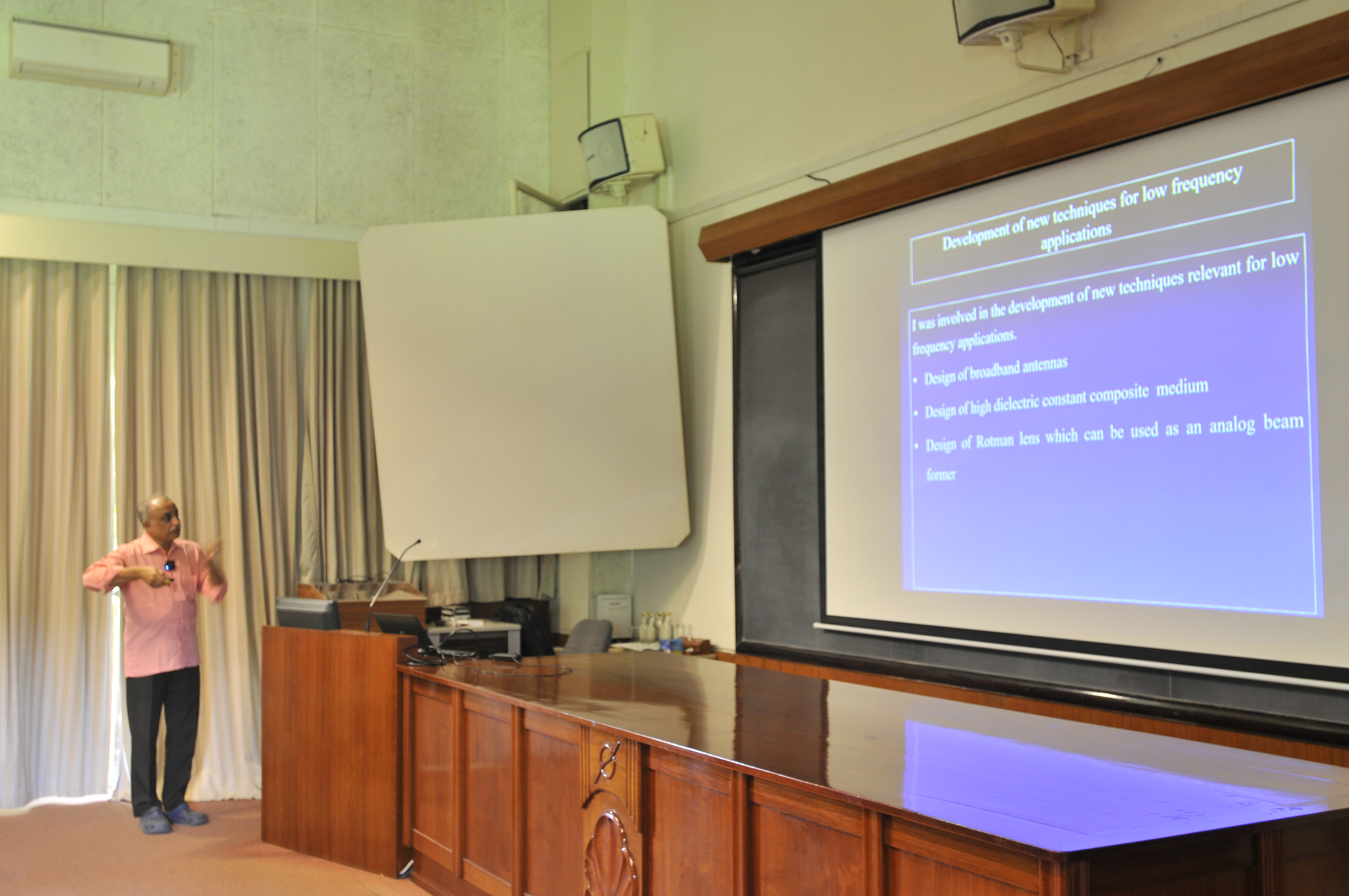 Development of new techniques for low frequency applications

I was involved in the development of new techniques relevant for low frequency applications.

• Design of broadband antennas

• Design of high dielectric constant composite medium

• Design of Rotman lens which can be used as an analog beam former